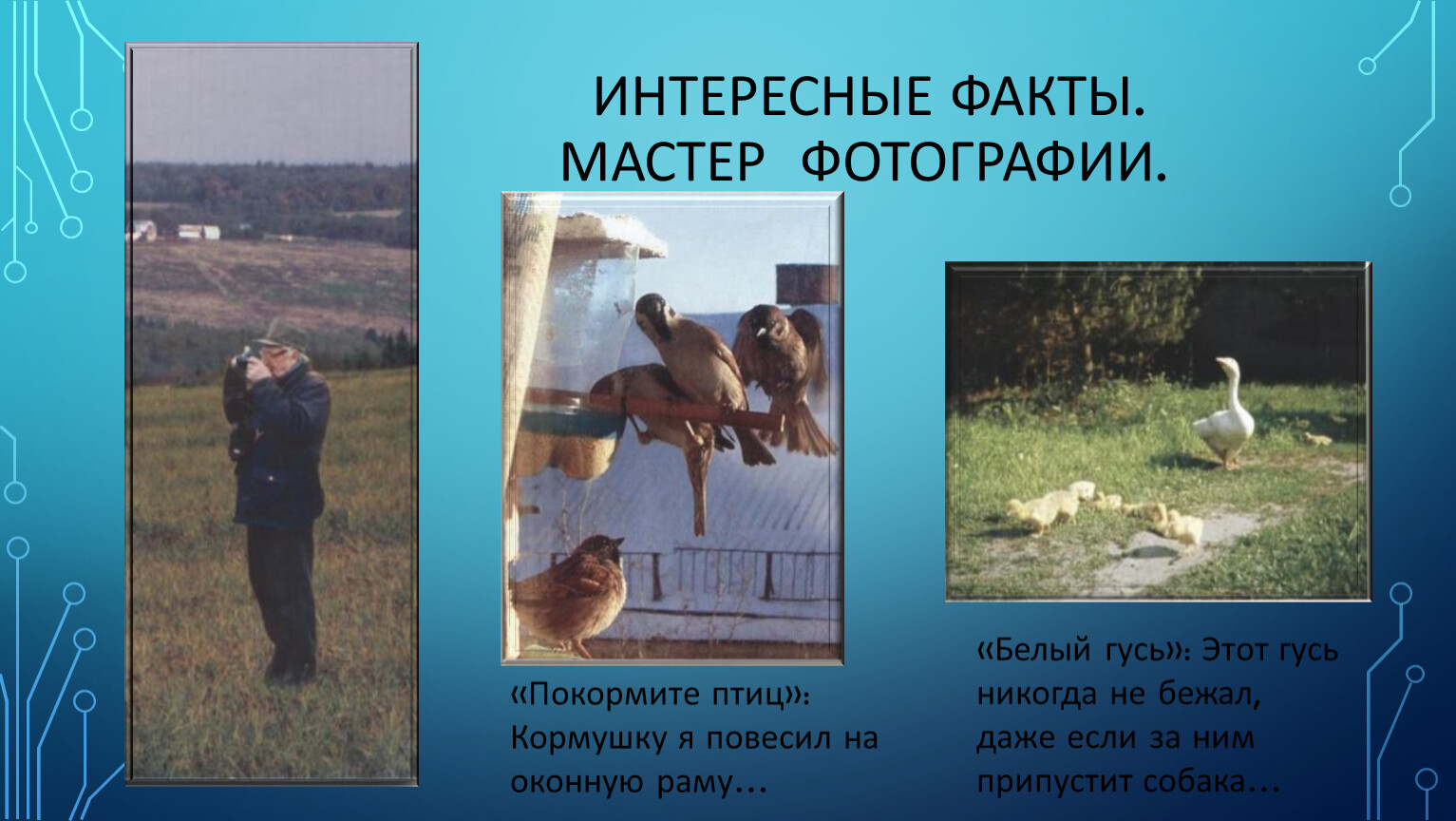 ИНТЕРЕСНЫЕ ФАКТЫ. МАСТЕР ФОТОГРАФИИ.

«Покормите птиц»: Кормушку я повесил на оконную раму…

«Белый гусь»: Этот гусь никогда не бежал, даже если за ним припустит собака…